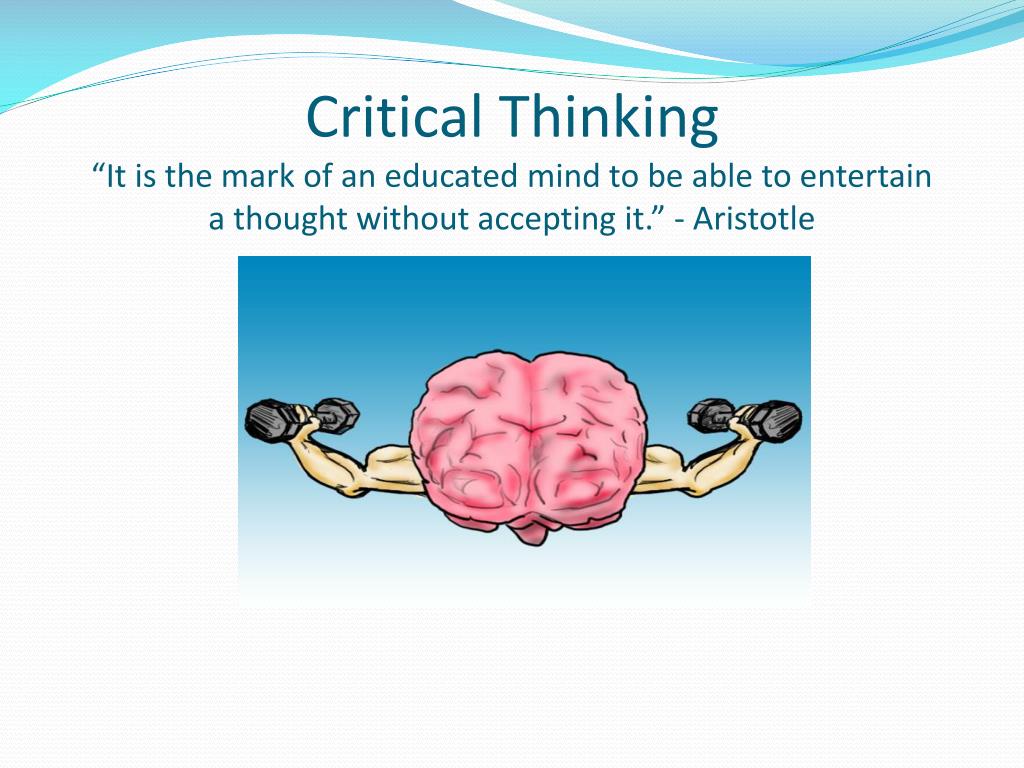 Critical Thinking
“It is the mark of an educated mind to be able to entertain a thought without accepting it.” - Aristotle